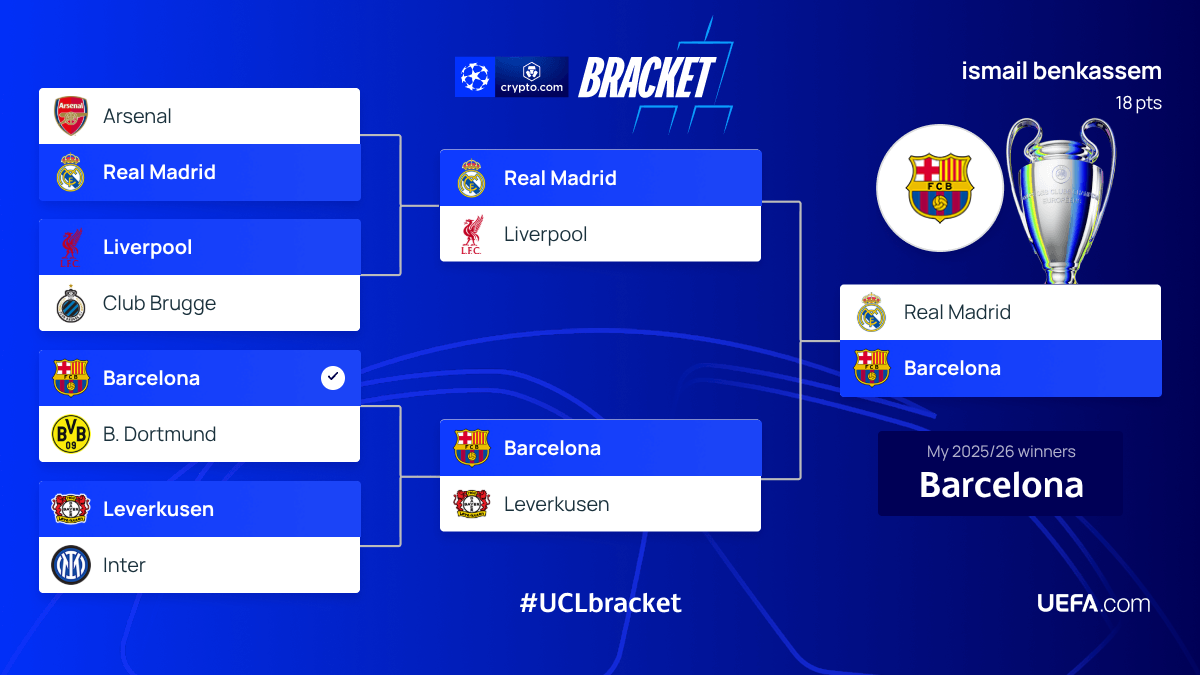 crypto.com BRACKET

ismail benkassem
18 pts

Arsenal
Real Madrid
Liverpool
Club Brugge
Barcelona
B. Dortmund
Leverkusen
Inter

Real Madrid
Liverpool
Barcelona
Leverkusen

Real Madrid
Barcelona

My 2025/26 winners
Barcelona

#UCLbracket

UEFA.com